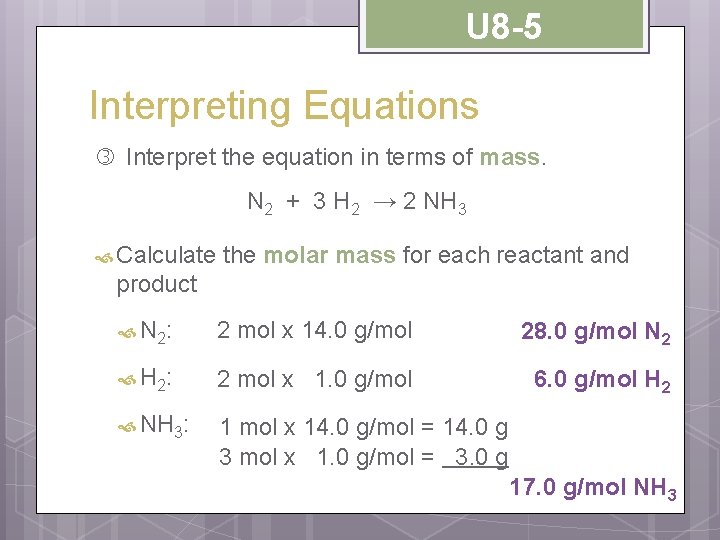 U8-5

Interpreting Equations

③ Interpret the equation in terms of mass.

$N_2 + 3 H_2 \rightarrow 2 NH_3$

Calculate the molar mass for each reactant and product

$N_2$: 2 mol x 14.0 g/mol 28.0 g/mol $N_2$

$H_2$: 2 mol x 1.0 g/mol 6.0 g/mol $H_2$

$NH_3$: 1 mol x 14.0 g/mol = 14.0 g
3 mol x 1.0 g/mol = 3.0 g

17.0 g/mol $NH_3$